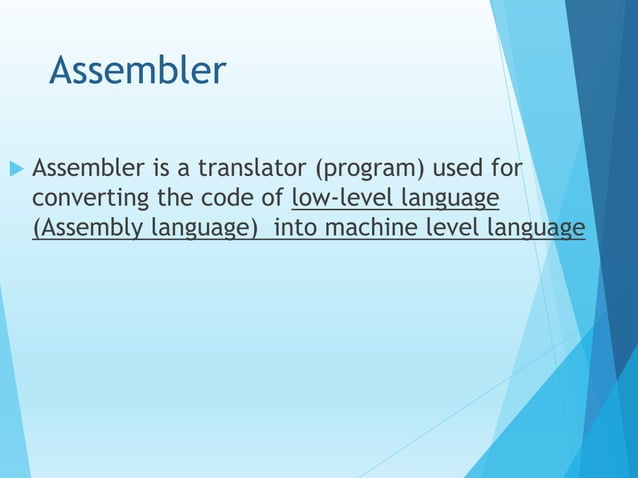 Assembler

Assembler is a translator (program) used for converting the code of low-level language (Assembly language) into machine level language